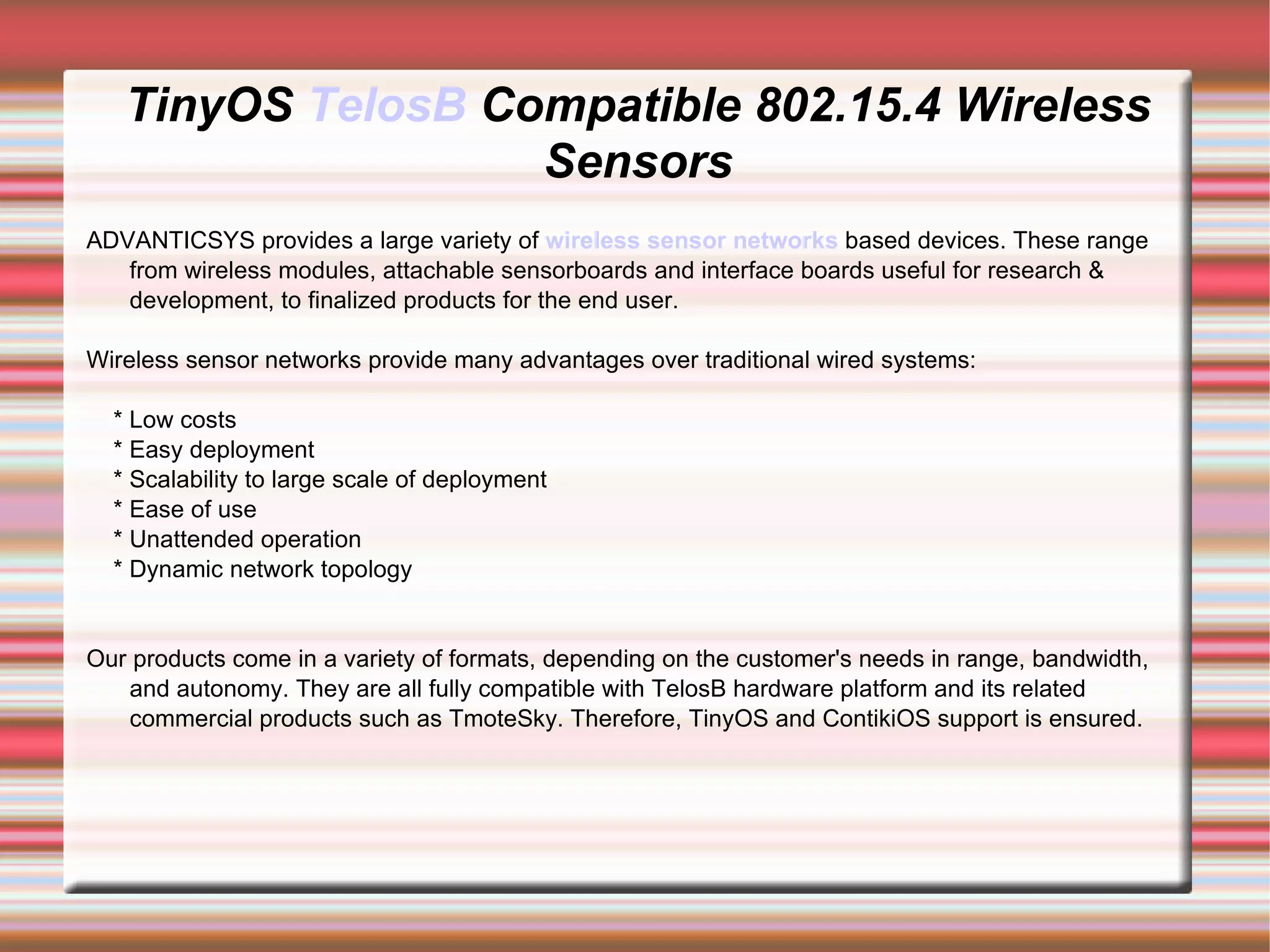 TinyOS TelosB Compatible 802.15.4 Wireless Sensors

ADVANTICSYS provides a large variety of wireless sensor networks based devices. These range from wireless modules, attachable sensorboards and interface boards useful for research & development, to finalized products for the end user.

Wireless sensor networks provide many advantages over traditional wired systems:

* Low costs
* Easy deployment
* Scalability to large scale of deployment
* Ease of use
* Unattended operation
* Dynamic network topology

Our products come in a variety of formats, depending on the customer's needs in range, bandwidth, and autonomy. They are all fully compatible with TelosB hardware platform and its related commercial products such as TmoteSky. Therefore, TinyOS and ContikiOS support is ensured.